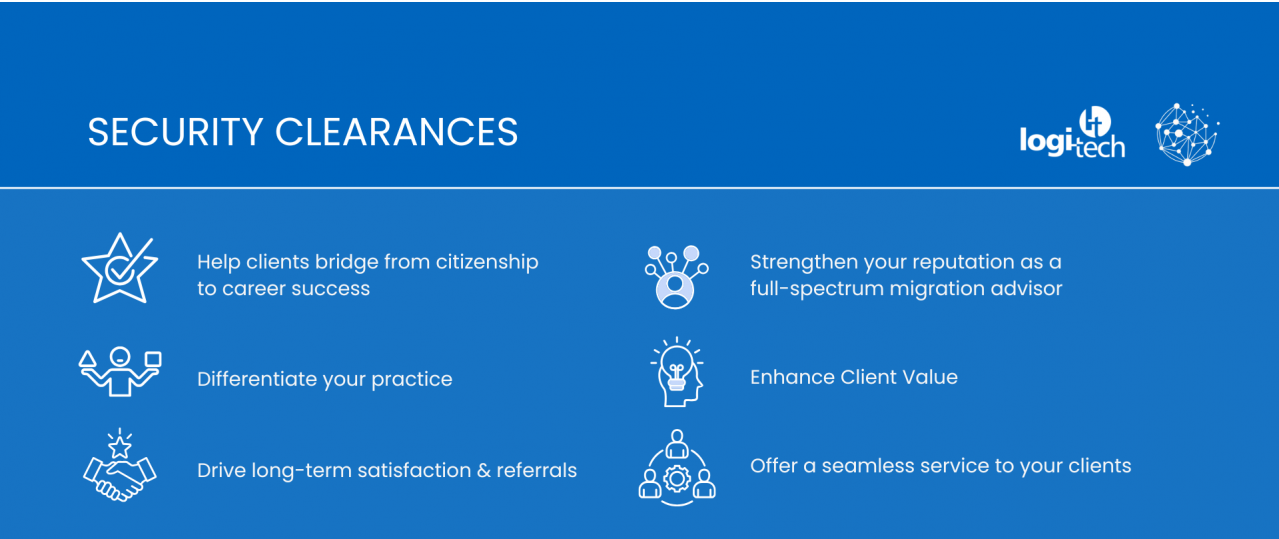 SECURITY CLEARANCES

logi-tech

Help clients bridge from citizenship to career success

Differentiate your practice

Drive long-term satisfaction & referrals

Strengthen your reputation as a full-spectrum migration advisor

Enhance Client Value

Offer a seamless service to your clients